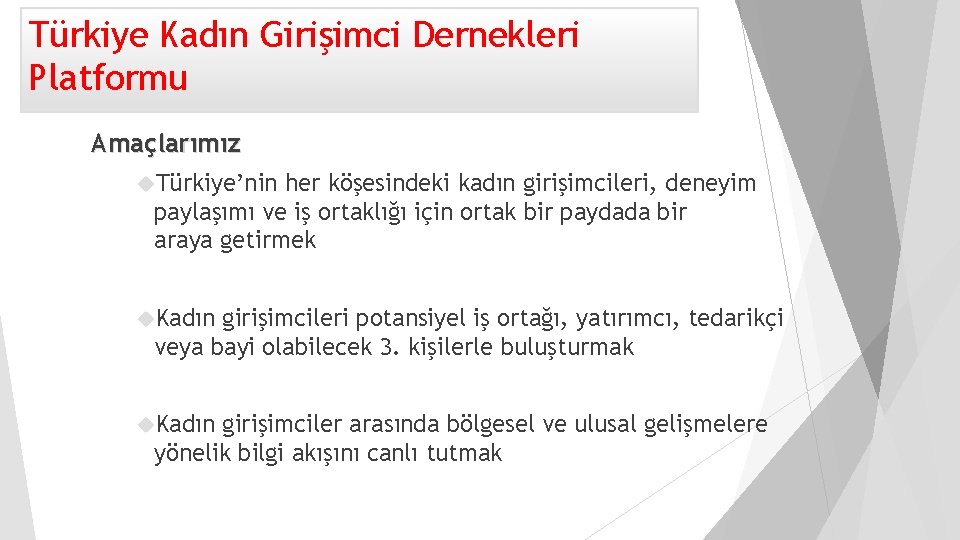 Türkiye Kadın Girişimci Dernekleri Platformu

Amaçlarımız

Türkiye'nin her köşesindeki kadın girişimcileri, deneyim paylaşımı ve iş ortaklığı için ortak bir paydada bir araya getirmek

Kadın girişimcileri potansiyel iş ortağı, yatırımcı, tedarikçi veya bayi olabilecek 3. kişilerle buluşturmak

Kadın girişimciler arasında bölgesel ve ulusal gelişmelere yönelik bilgi akışını canlı tutmak